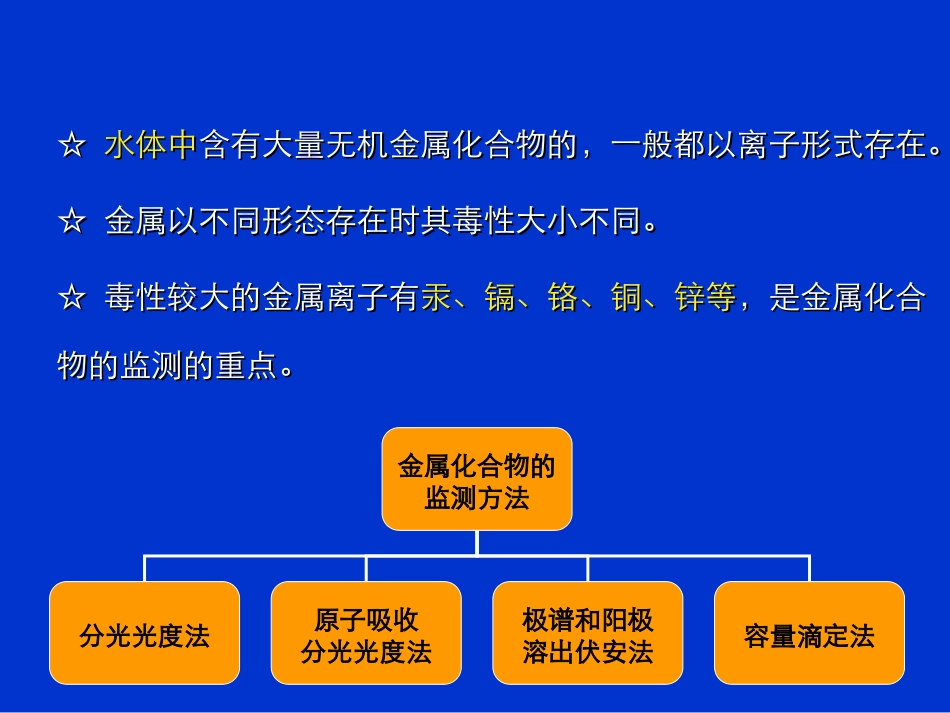 ☆ 水体中含有大量无机金属化合物的，一般都以离子形式存在。

☆ 金属以不同形态存在时其毒性大小不同。

☆ 毒性较大的金属离子有汞、镉、铬、铜、锌等，是金属化合物的监测的重点。

金属化合物的监测方法

分光光度法

原子吸收分光光度法

极谱和阳极溶出伏安法

容量滴定法